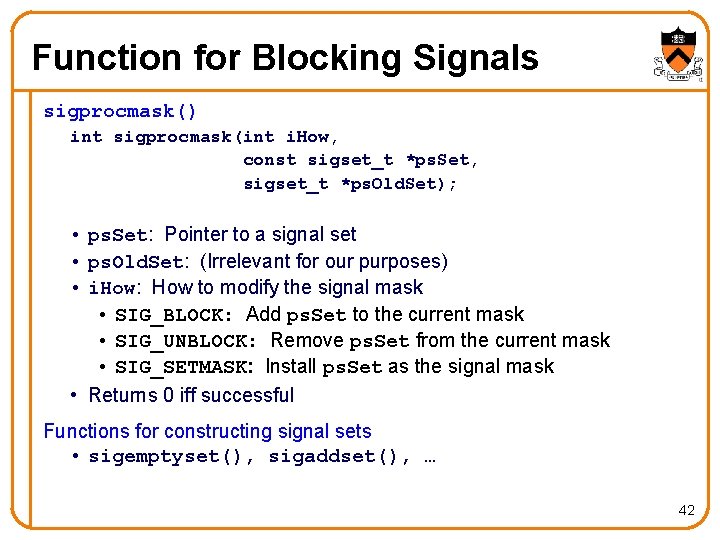 Function for Blocking Signals

sigprocmask()
int sigprocmask(int iHow,
const sigset_t *psSet,
sigset_t *psOldSet);

• psSet: Pointer to a signal set
• psOldSet: (Irrelevant for our purposes)
• iHow: How to modify the signal mask
• SIG_BLOCK: Add psSet to the current mask
• SIG_UNBLOCK: Remove psSet from the current mask
• SIG_SETMASK: Install psSet as the signal mask
• Returns 0 iff successful

Functions for constructing signal sets
• sigemptyset(), sigaddset(), …

42